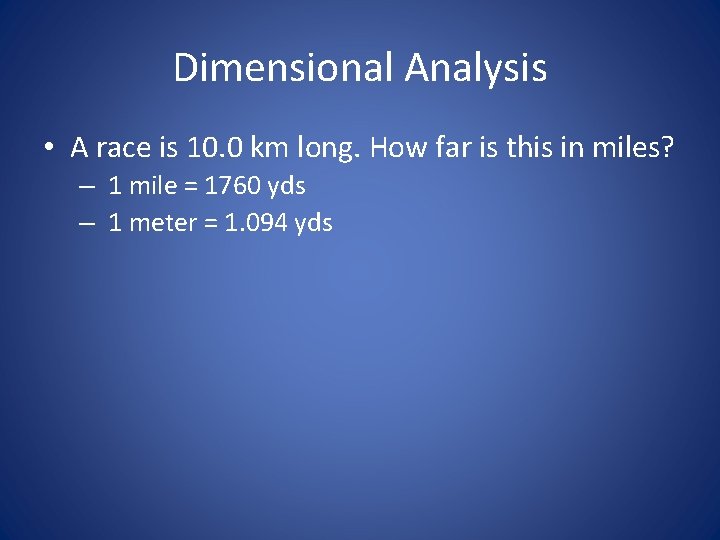 Dimensional Analysis

• A race is 10.0 km long. How far is this in miles?
– 1 mile = 1760 yds
– 1 meter = 1.094 yds